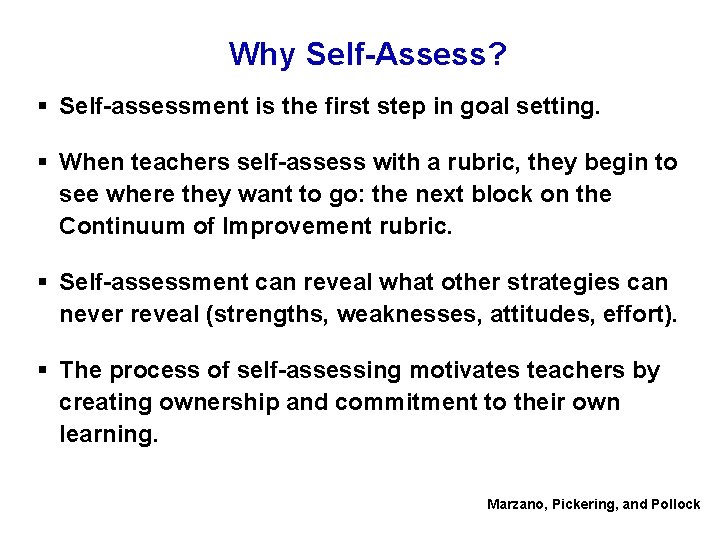 Why Self-Assess?

▪ Self-assessment is the first step in goal setting.

▪ When teachers self-assess with a rubric, they begin to see where they want to go: the next block on the Continuum of Improvement rubric.

▪ Self-assessment can reveal what other strategies can never reveal (strengths, weaknesses, attitudes, effort).

▪ The process of self-assessing motivates teachers by creating ownership and commitment to their own learning.

Marzano, Pickering, and Pollock